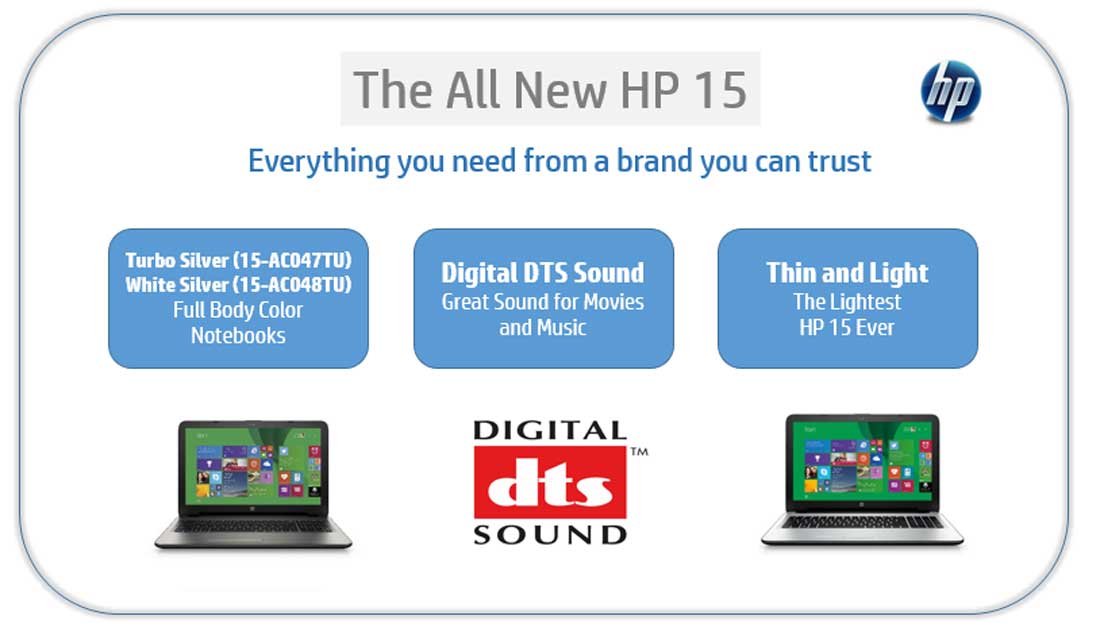 The All New HP 15

hp

Everything you need from a brand you can trust

Turbo Silver (15-AC047TU)
White Silver (15-AC048TU)
Full Body Color
Notebooks

Digital DTS Sound
Great Sound for Movies and Music

Thin and Light
The Lightest
HP 15 Ever

DIGITAL
dts™
SOUND